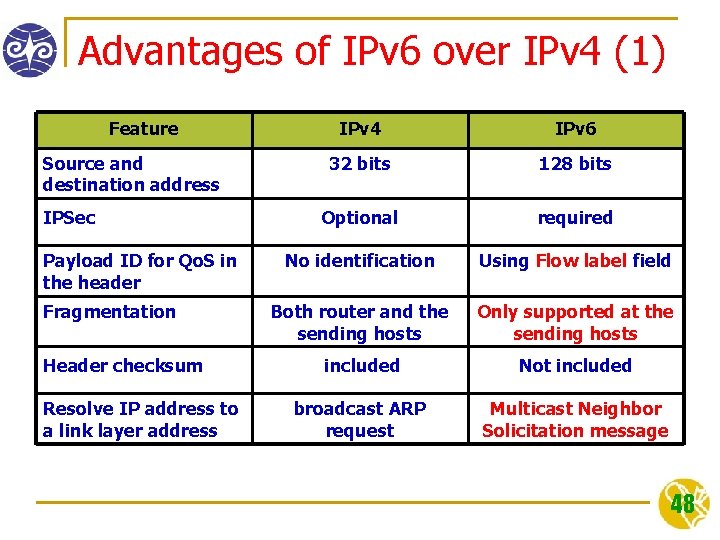 Advantages of IPv6 over IPv4 (1)

| Feature | IPv4 | IPv6 |
|---|---|---|
| Source and destination address | 32 bits | 128 bits |
| IPSec | Optional | required |
| Payload ID for QoS in the header | No identification | Using Flow label field |
| Fragmentation | Both router and the sending hosts | Only supported at the sending hosts |
| Header checksum | included | Not included |
| Resolve IP address to a link layer address | broadcast ARP request | Multicast Neighbor Solicitation message |

48